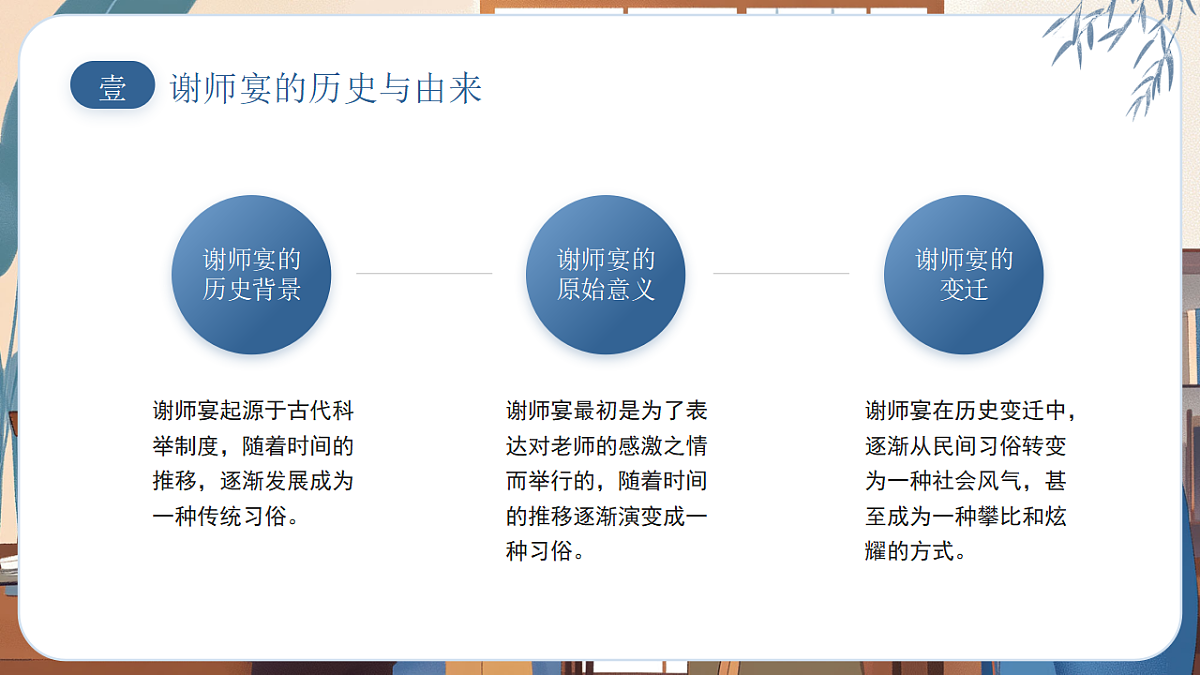 壹 谢师宴的历史与由来

谢师宴的历史背景

谢师宴起源于古代科举制度，随着时间的推移，逐渐发展成为一种传统习俗。

谢师宴的原始意义

谢师宴最初是为了表达对老师的感激之情而举行的，随着时间的推移逐渐演变成一种习俗。

谢师宴的变迁

谢师宴在历史变迁中，逐渐从民间习俗转变为一种社会风气，甚至成为一种攀比和炫耀的方式。